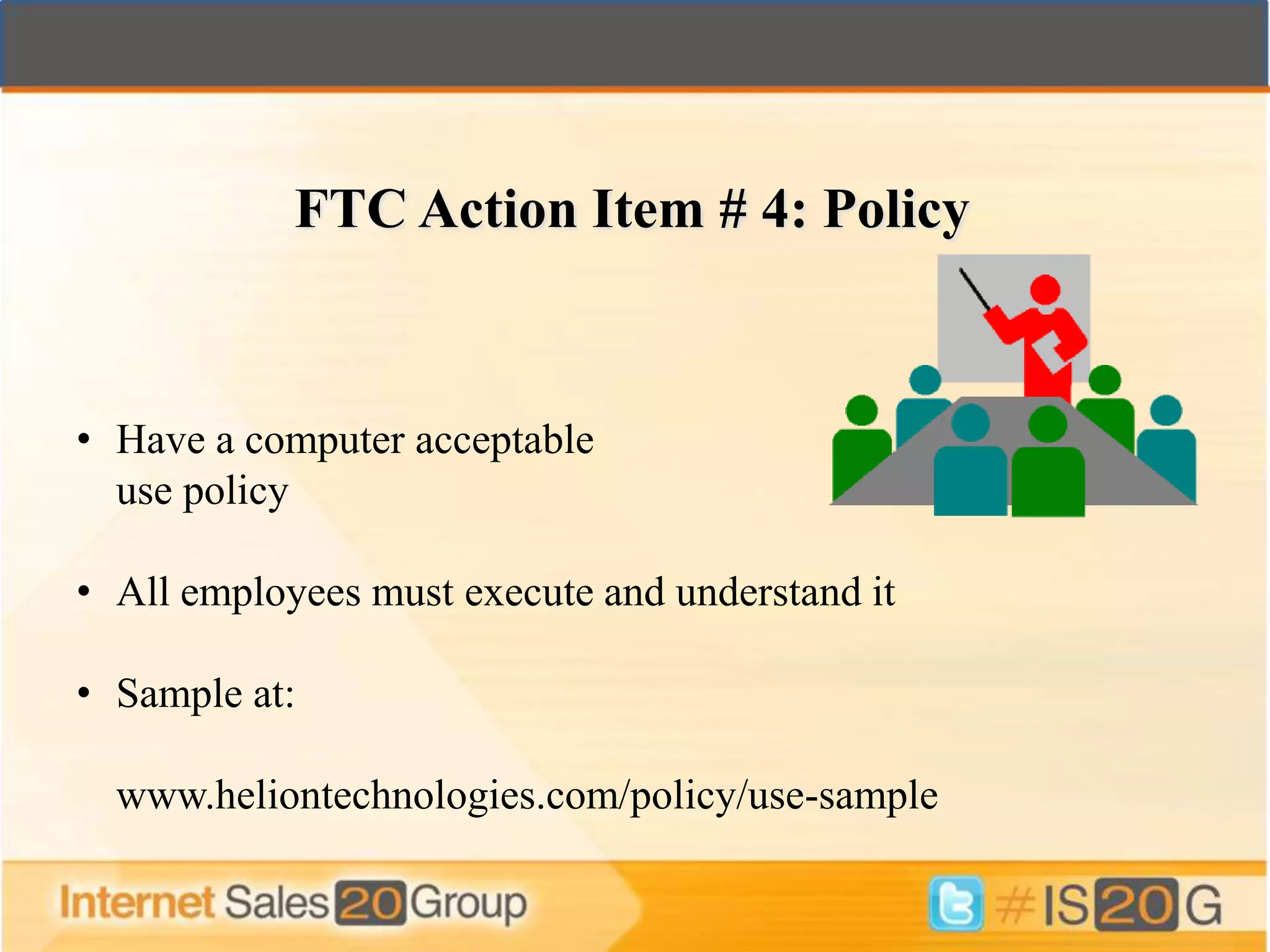 FTC Action Item # 4: Policy

• Have a computer acceptable use policy

• All employees must execute and understand it

• Sample at:

www.heliontechnologies.com/policy/use-sample

Internet Sales 20 Group

#IS20G